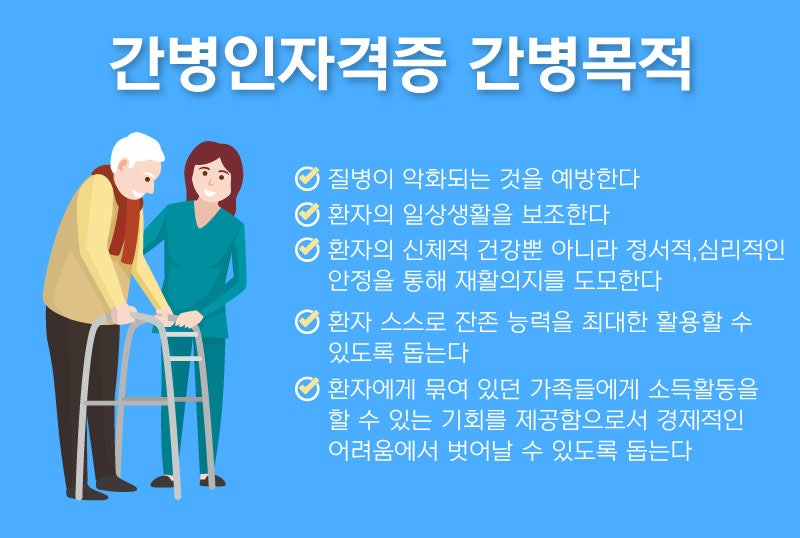 간병인자격증 간병목적

질병이 악화되는 것을 예방한다

환자의 일상생활을 보조한다

환자의 신체적 건강뿐 아니라 정서적,심리적인 안정을 통해 재활의지를 도모한다

환자 스스로 잔존 능력을 최대한 활용할 수 있도록 돕는다

환자에게 묶여 있던 가족들에게 소득활동을 할 수 있는 기회를 제공함으로서 경제적인 어려움에서 벗어날 수 있도록 돕는다